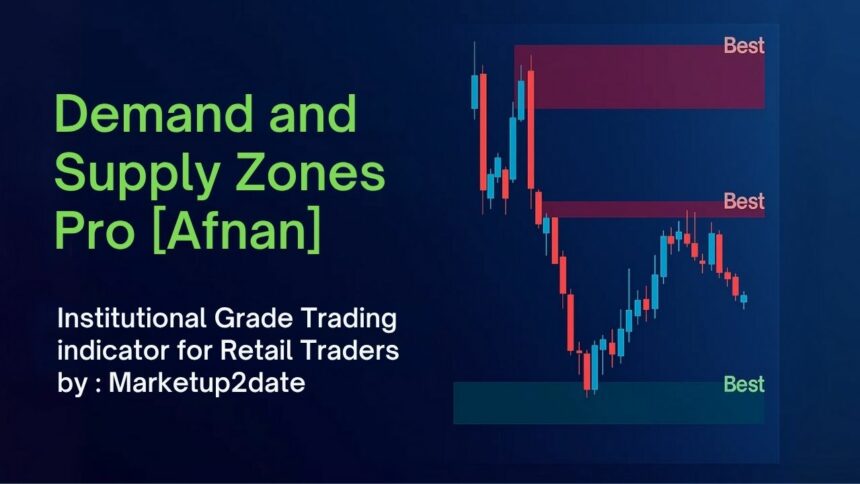 Demand and Supply Zones Pro [Afnan]

Institutional Grade Trading indicator for Retail Traders by : Marketup2date

Best

Best

Best